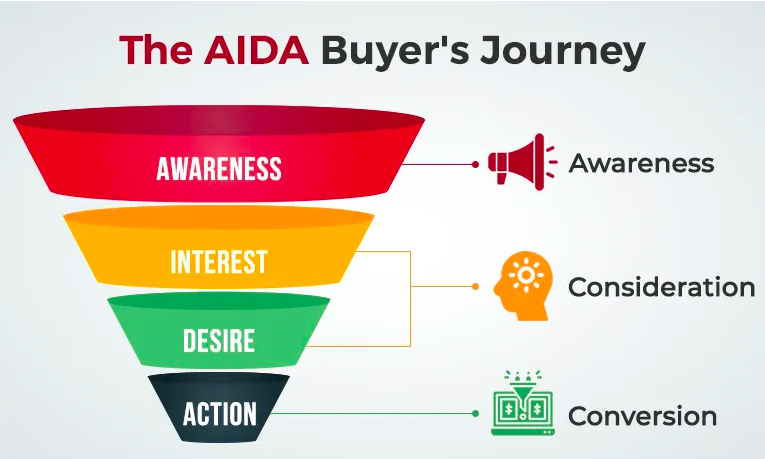 The AIDA Buyer's Journey

AWARENESS

INTEREST

DESIRE

ACTION

Awareness

Consideration

Conversion